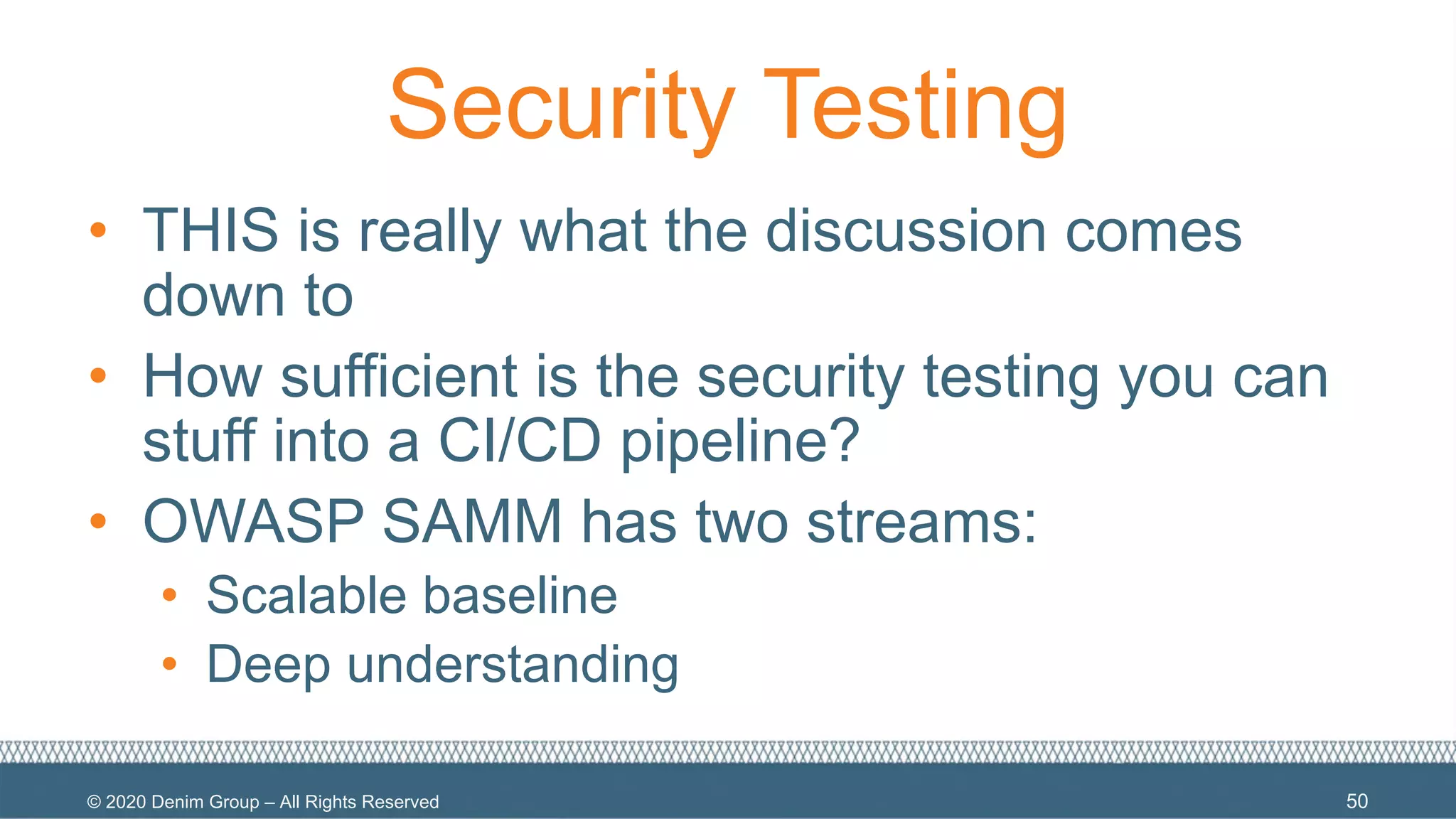 Security Testing

• THIS is really what the discussion comes down to
• How sufficient is the security testing you can stuff into a CI/CD pipeline?
• OWASP SAMM has two streams:
  • Scalable baseline
  • Deep understanding

© 2020 Denim Group – All Rights Reserved

50